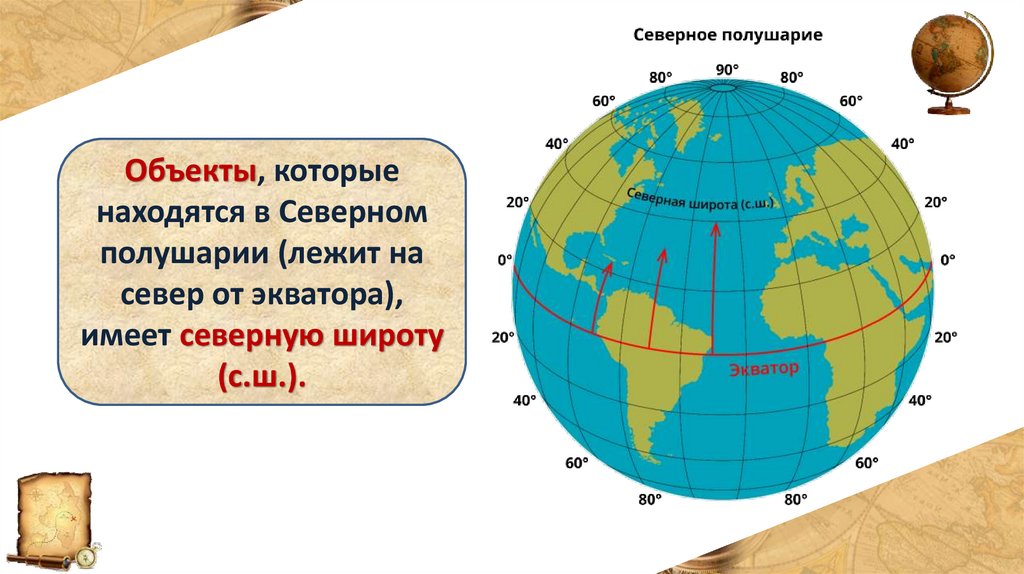 Объекты, которые находятся в Северном полушарии (лежит на север от экватора), имеет северную широту (с.ш.).

Северное полушарие

90°
80°
80°
60°
60°
40°
40°
20°
20°
0°
0°
20°
20°
40°
40°
60°
60°
80°
80°

Северная широта (с.ш.)

Экватор